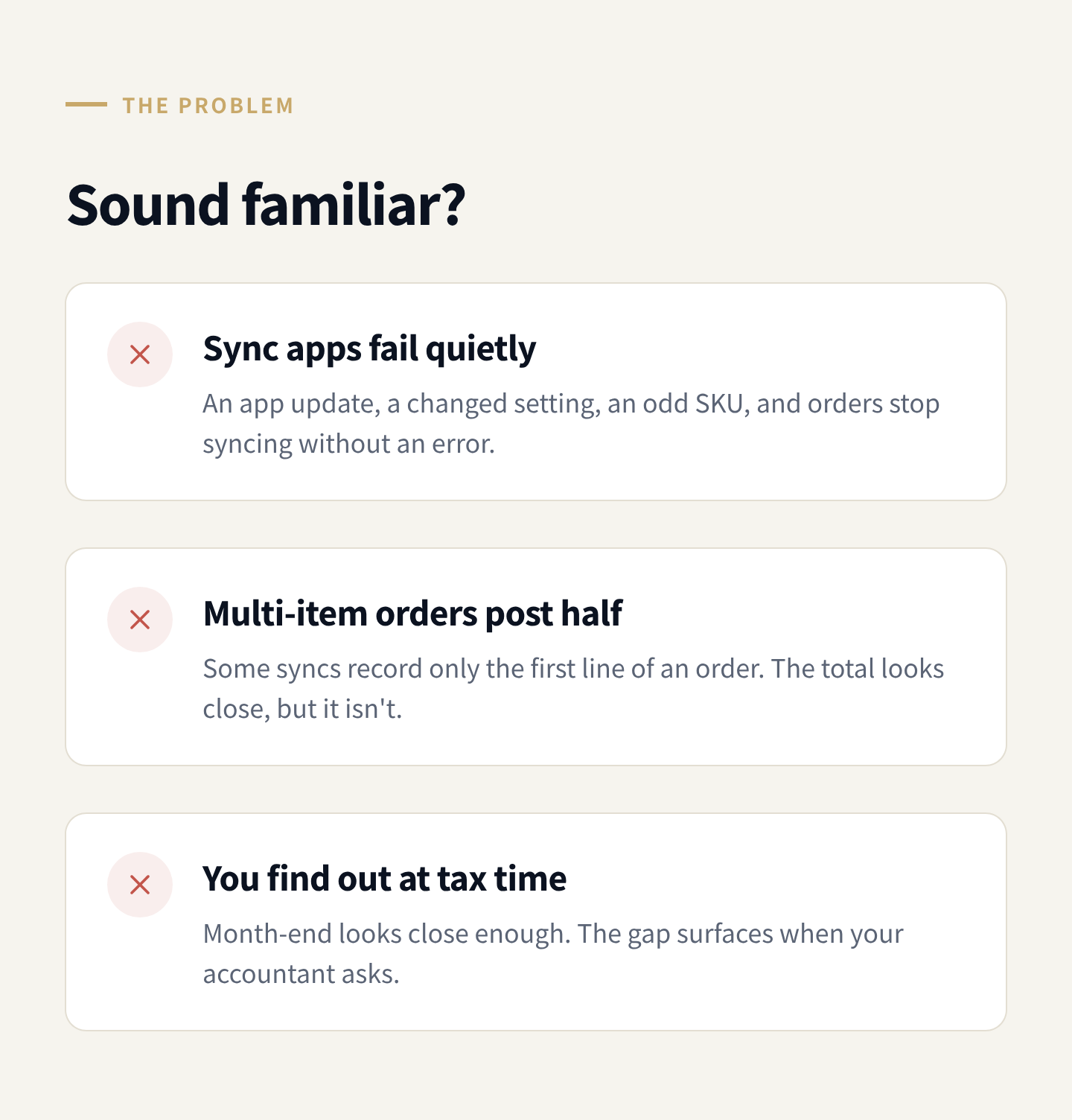 THE PROBLEM

Sound familiar?

Sync apps fail quietly

An app update, a changed setting, an odd SKU, and orders stop syncing without an error.

Multi-item orders post half

Some syncs record only the first line of an order. The total looks close, but it isn't.

You find out at tax time

Month-end looks close enough. The gap surfaces when your accountant asks.